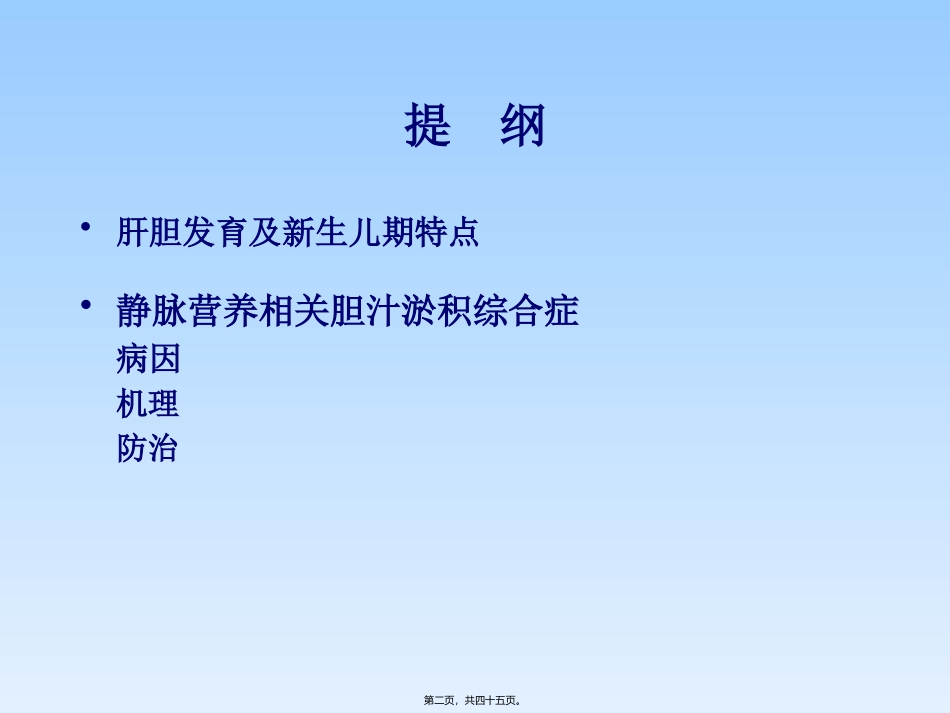 提　纲

• 肝胆发育及新生儿期特点

• 静脉营养相关胆汁淤积综合症
病因
机理
防治

第二页，共四十五页。